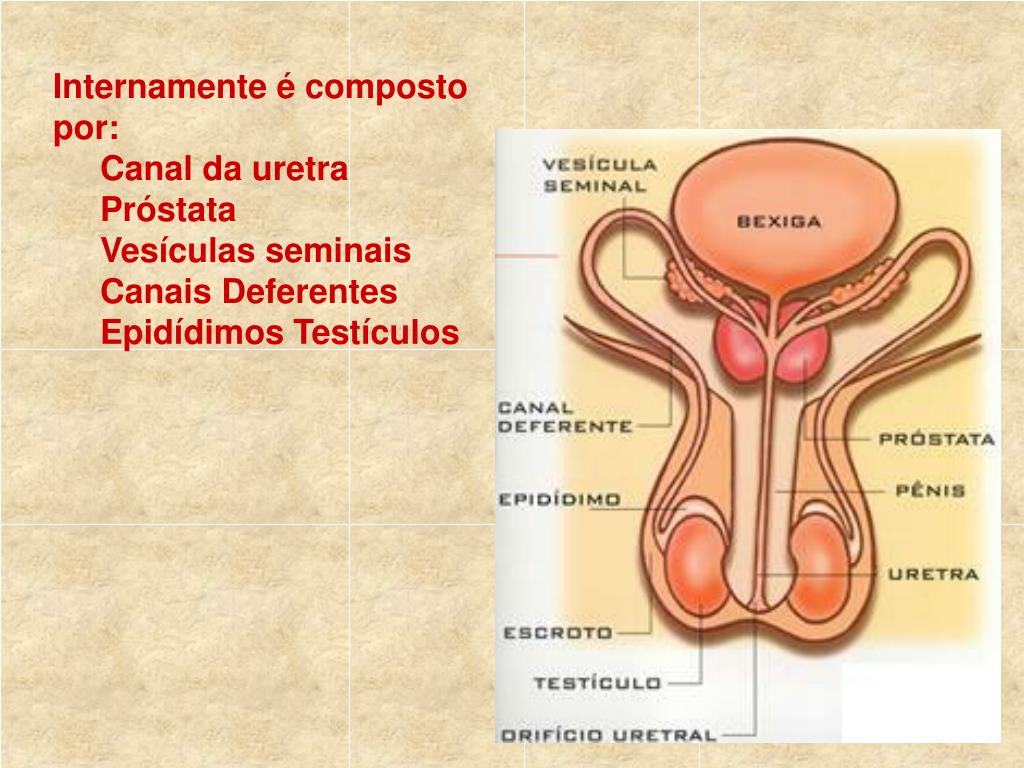 Internamente é composto por:

Canal da uretra
Próstata
Vesículas seminais
Canais Deferentes
Epidídimos Testículos

VESÍCULA SEMINAL
BEXIGA
CANAL DEFERENTE
PRÓSTATA
EPIDÍDIMO
PÊNIS
URETRA
ESCROTO
TESTÍCULO
ORIFÍCIO URETRAL